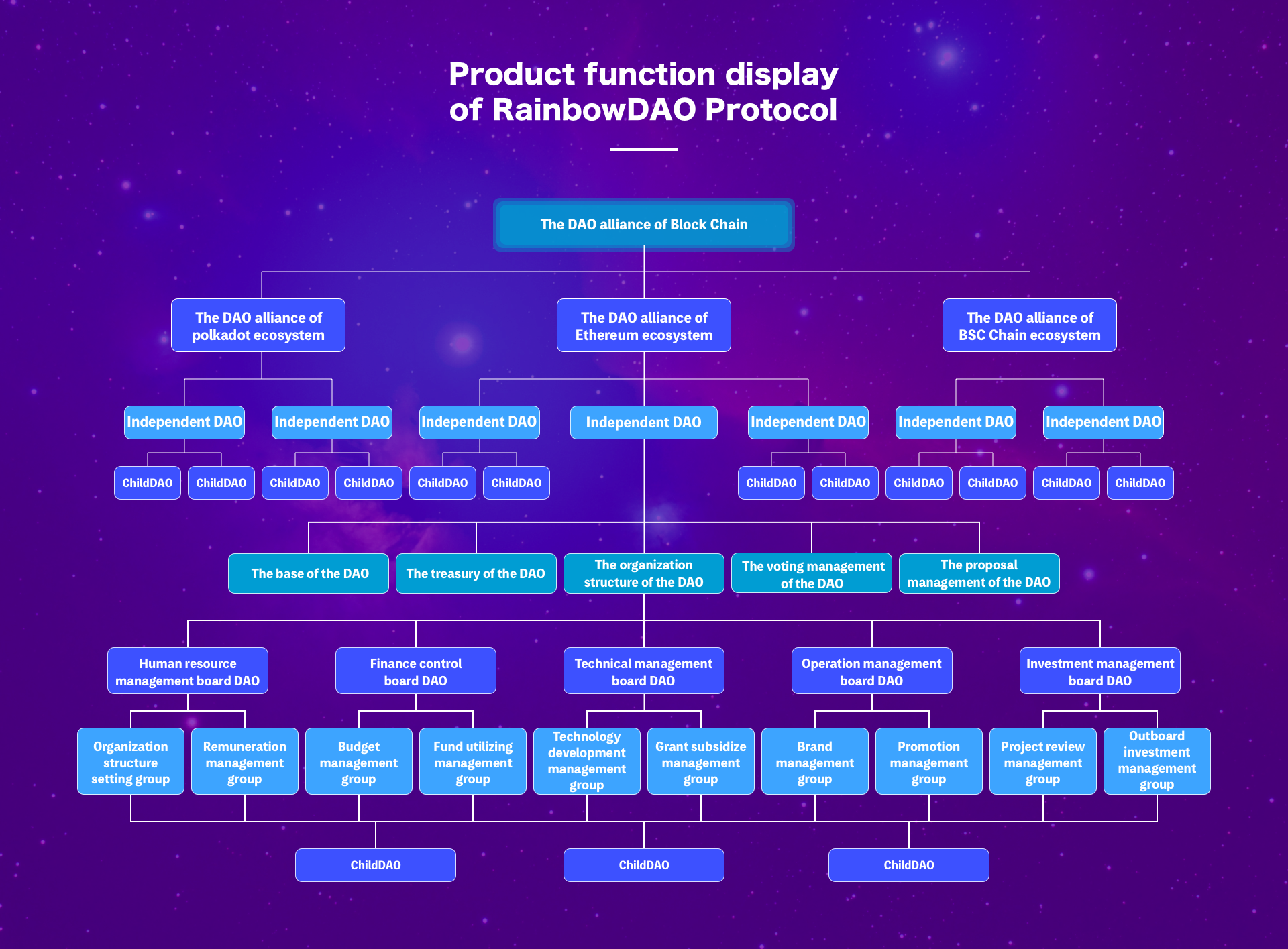 Product function display of RainbowDAO Protocol

The DAO alliance of Block Chain

The DAO alliance of polkadot ecosystem

The DAO alliance of Ethereum ecosystem

The DAO alliance of BSC Chain ecosystem

Independent DAO

Independent DAO

Independent DAO

Independent DAO

Independent DAO

Independent DAO

Independent DAO

ChildDAO

ChildDAO

ChildDAO

ChildDAO

ChildDAO

ChildDAO

ChildDAO

ChildDAO

ChildDAO

ChildDAO

ChildDAO

ChildDAO

The base of the DAO

The treasury of the DAO

The organization structure of the DAO

The voting management of the DAO

The proposal management of the DAO

Human resource management board DAO

Finance control board DAO

Technical management board DAO

Operation management board DAO

Investment management board DAO

Organization structure setting group

Remuneration management group

Budget management group

Fund utilizing management group

Technology development management group

Grant subsidize management group

Brand management group

Promotion management group

Project review management group

Outboard investment management group

ChildDAO

ChildDAO

ChildDAO